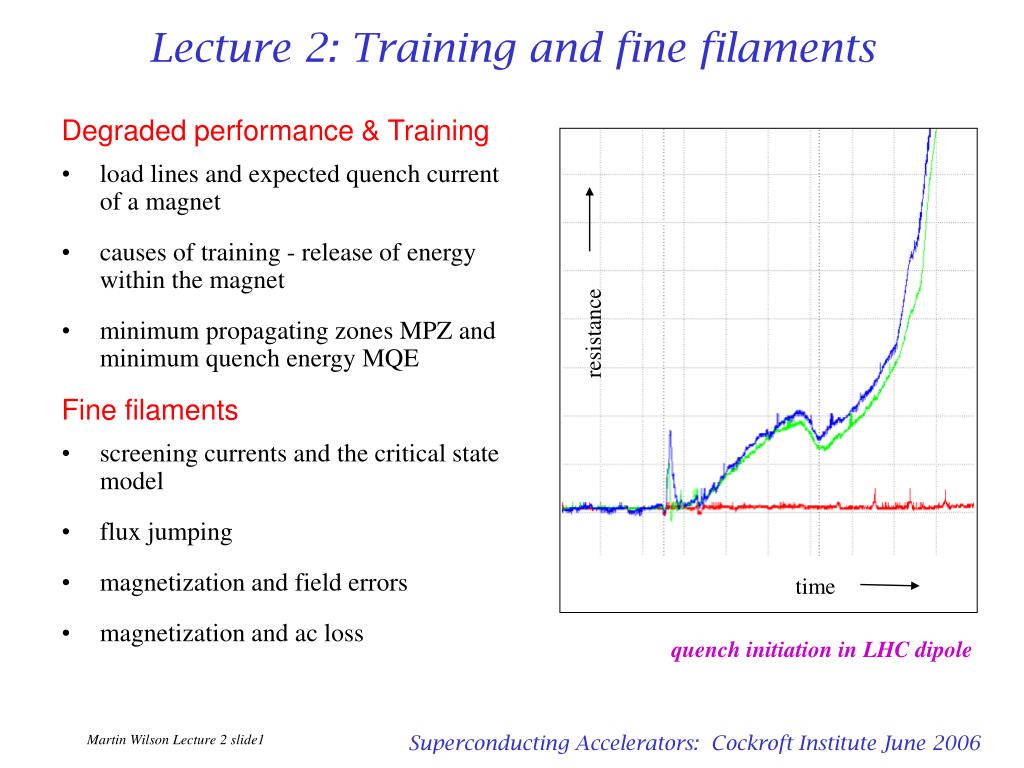 Lecture 2: Training and fine filaments

Degraded performance & Training

• load lines and expected quench current of a magnet

• causes of training - release of energy within the magnet

• minimum propagating zones MPZ and minimum quench energy MQE

Fine filaments

• screening currents and the critical state model

• flux jumping

• magnetization and field errors

• magnetization and ac loss

resistance

time

quench initiation in LHC dipole

Martin Wilson Lecture 2 slide1

Superconducting Accelerators: Cockroft Institute June 2006